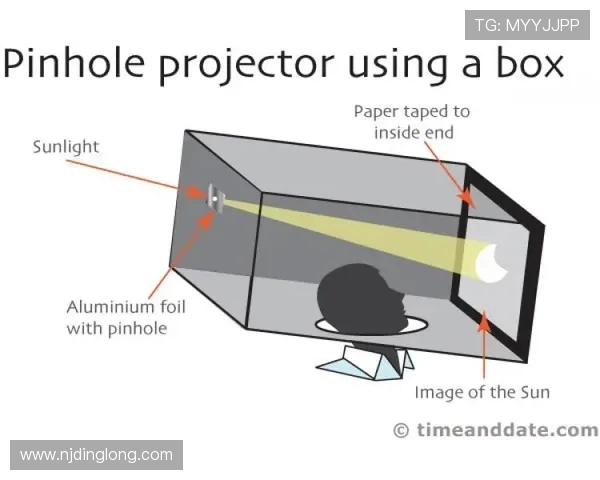 TG: MYYJJPP

Pinhole projector using a box

Sunlight

Paper taped to inside end

Aluminium foil with pinhole

Image of the Sun

© timeanddate.com

www.njdinglong.com